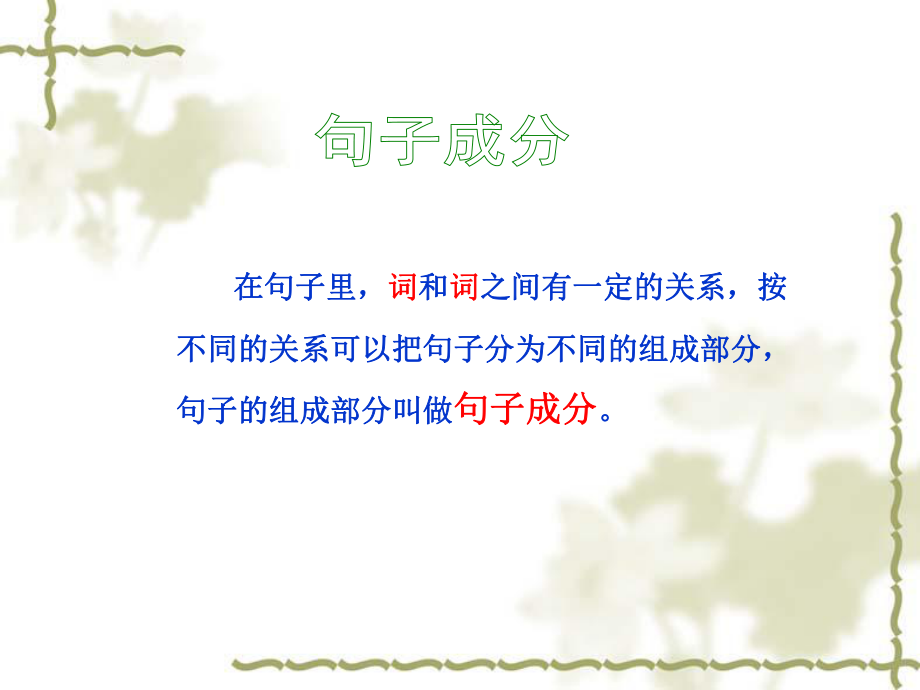 句子成分

在句子里，词和词之间有一定的关系，按不同的关系可以把句子分为不同的组成部分，句子的组成部分叫做句子成分。